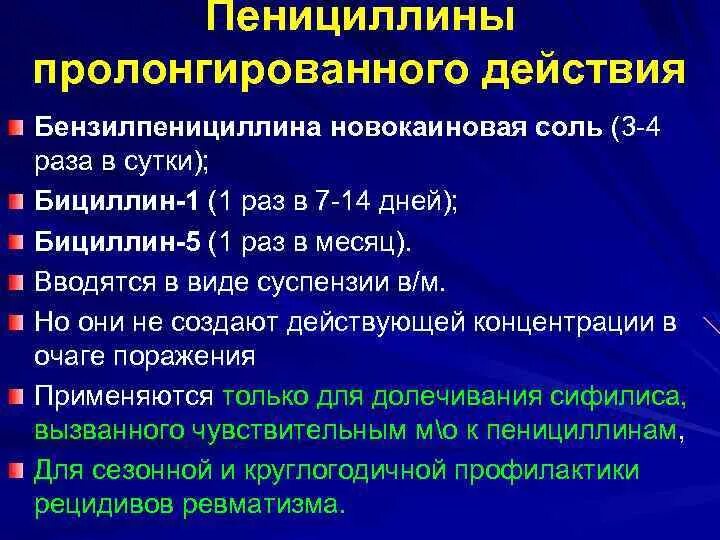 Пенициллины пролонгированного действия

Бензилпенициллина новокаиновая соль (3-4 раза в сутки);

Бициллин-1 (1 раз в 7-14 дней);

Бициллин-5 (1 раз в месяц).

Вводятся в виде суспензии в/м.

Но они не создают действующей концентрации в очаге поражения

Применяются только для долечивания сифилиса, вызванного чувствительным м\о к пенициллинам,

Для сезонной и круглогодичной профилактики рецидивов ревматизма.